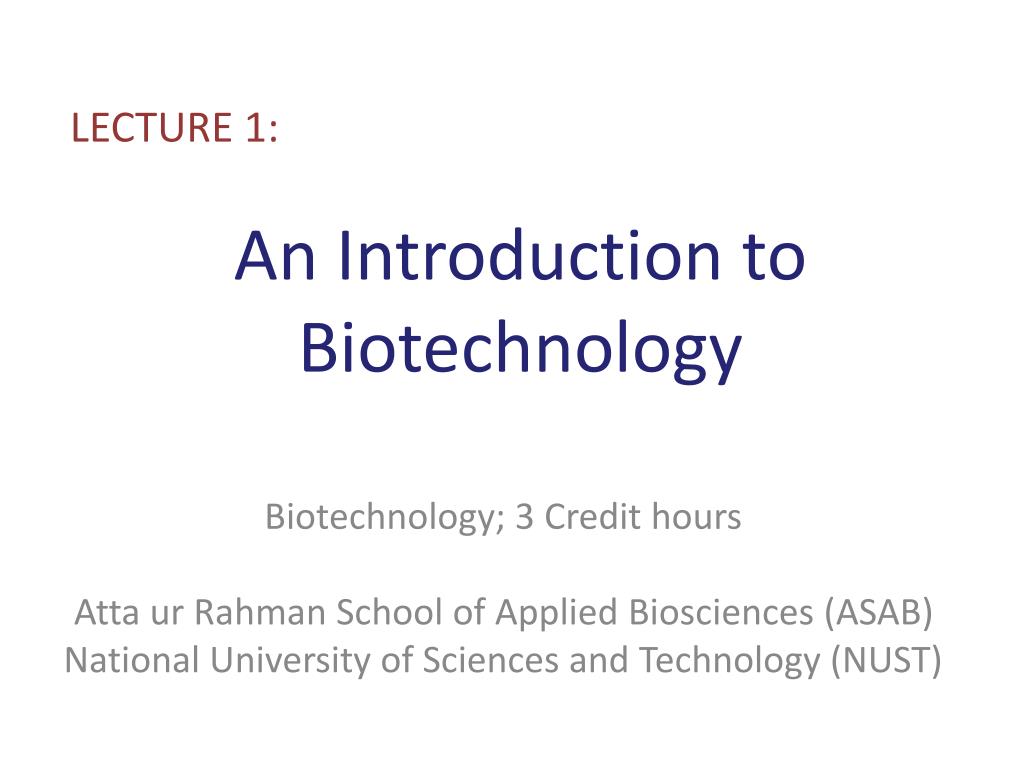 LECTURE 1:

An Introduction to Biotechnology

Biotechnology; 3 Credit hours

Atta ur Rahman School of Applied Biosciences (ASAB)
National University of Sciences and Technology (NUST)